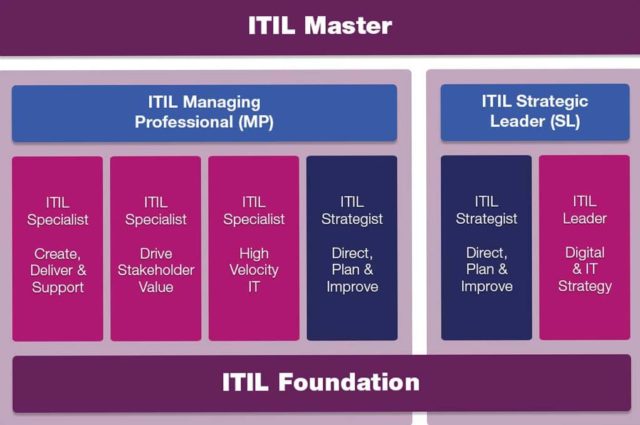 ITIL Master

ITIL Managing Professional (MP)

ITIL Specialist

Create, Deliver & Support

ITIL Specialist

Drive Stakeholder Value

ITIL Specialist

High Velocity IT

ITIL Strategist

Direct, Plan & Improve

ITIL Strategic Leader (SL)

ITIL Strategist

Direct, Plan & Improve

ITIL Leader

Digital & IT Strategy

ITIL Foundation